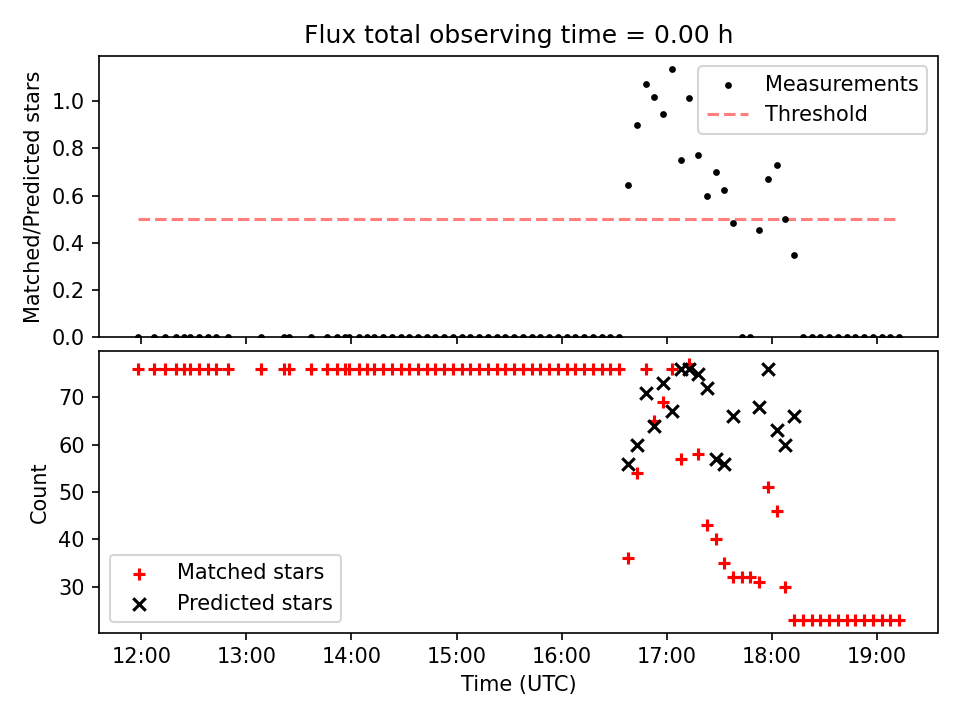 Flux total observing time = 0.00 h

Matched/Predicted stars

1.0
0.8
0.6
0.4
0.2
0.0

Measurements
Threshold

Count

70
60
50
40
30

Matched stars
Predicted stars

12:00 13:00 14:00 15:00 16:00 17:00 18:00 19:00

Time (UTC)